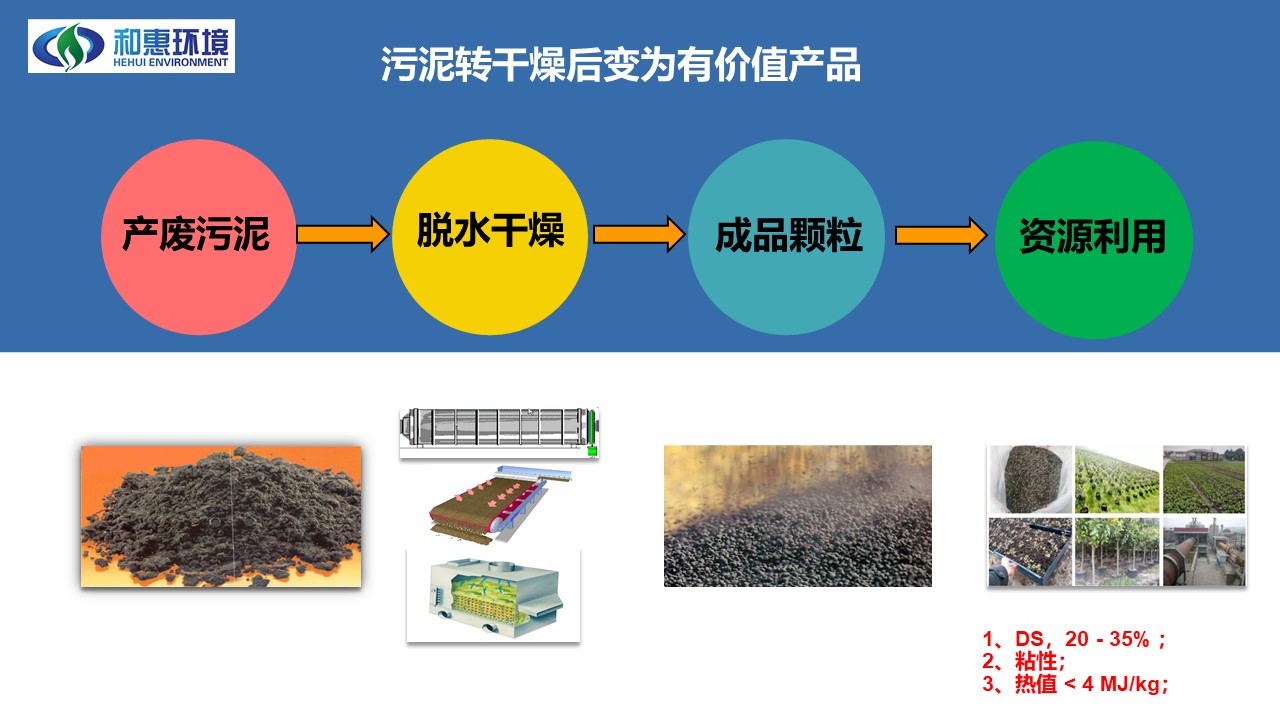 和惠环境
HEHUI ENVIRONMENT

污泥转干燥后变为有价值产品

产废污泥

脱水干燥

成品颗粒

资源利用

1、DS，20 - 35%；
2、粘性;
3、热值 < 4 MJ/kg;